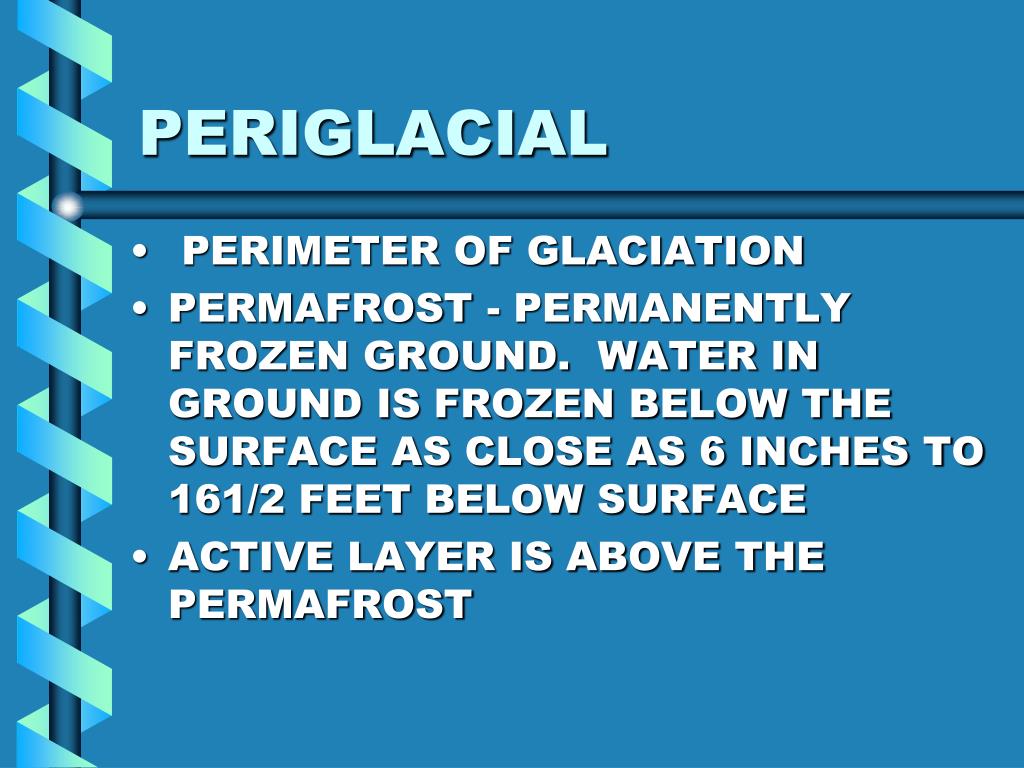 PERIGLACIAL

• PERIMETER OF GLACIATION
• PERMAFROST - PERMANENTLY FROZEN GROUND. WATER IN GROUND IS FROZEN BELOW THE SURFACE AS CLOSE AS 6 INCHES TO 161/2 FEET BELOW SURFACE
• ACTIVE LAYER IS ABOVE THE PERMAFROST